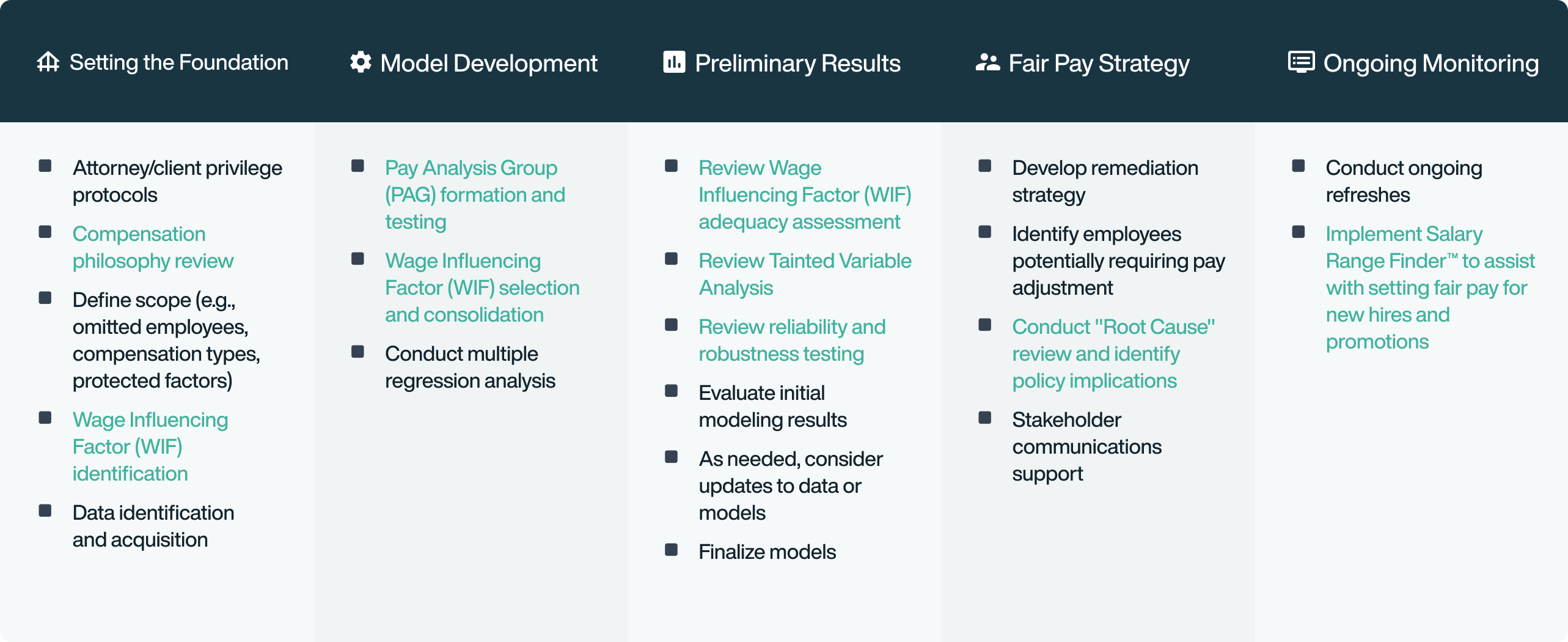 Setting the Foundation

- Attorney/client privilege protocols
- Compensation philosophy review
- Define scope (e.g., omitted employees, compensation types, protected factors)
- Wage Influencing Factor (WIF) identification
- Data identification and acquisition

Model Development

- Pay Analysis Group (PAG) formation and testing
- Wage Influencing Factor (WIF) selection and consolidation
- Conduct multiple regression analysis

Preliminary Results

- Review Wage Influencing Factor (WIF) adequacy assessment
- Review Tainted Variable Analysis
- Review reliability and robustness testing
- Evaluate initial modeling results
- As needed, consider updates to data or models
- Finalize models

Fair Pay Strategy

- Develop remediation strategy
- Identify employees potentially requiring pay adjustment
- Conduct "Root Cause" review and identify policy implications
- Stakeholder communications support

Ongoing Monitoring

- Conduct ongoing refreshes
- Implement Salary Range Finder™ to assist with setting fair pay for new hires and promotions